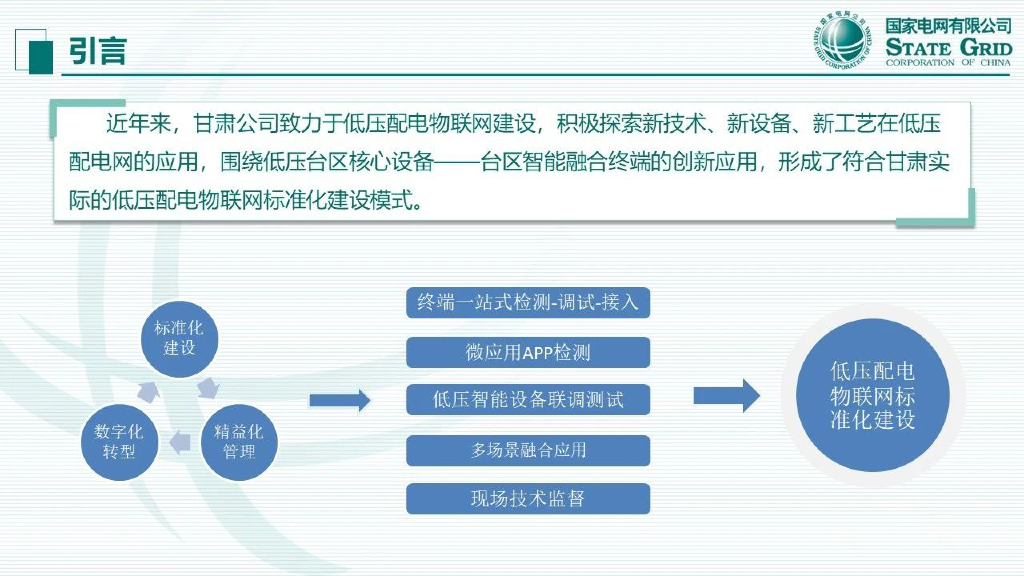 引言

国家电网有限公司
STATE GRID
CORPORATION OF CHINA

近年来，甘肃公司致力于低压配电物联网建设，积极探索新技术、新设备、新工艺在低压配电网的应用，围绕低压台区核心设备——台区智能融合终端的创新应用，形成了符合甘肃实际的低压配电物联网标准化建设模式。

标准化建设

精益化管理

数字化转型

终端一站式检测-调试-接入

微应用APP检测

低压智能设备联调测试

多场景融合应用

现场技术监督

低压配电物联网标准化建设